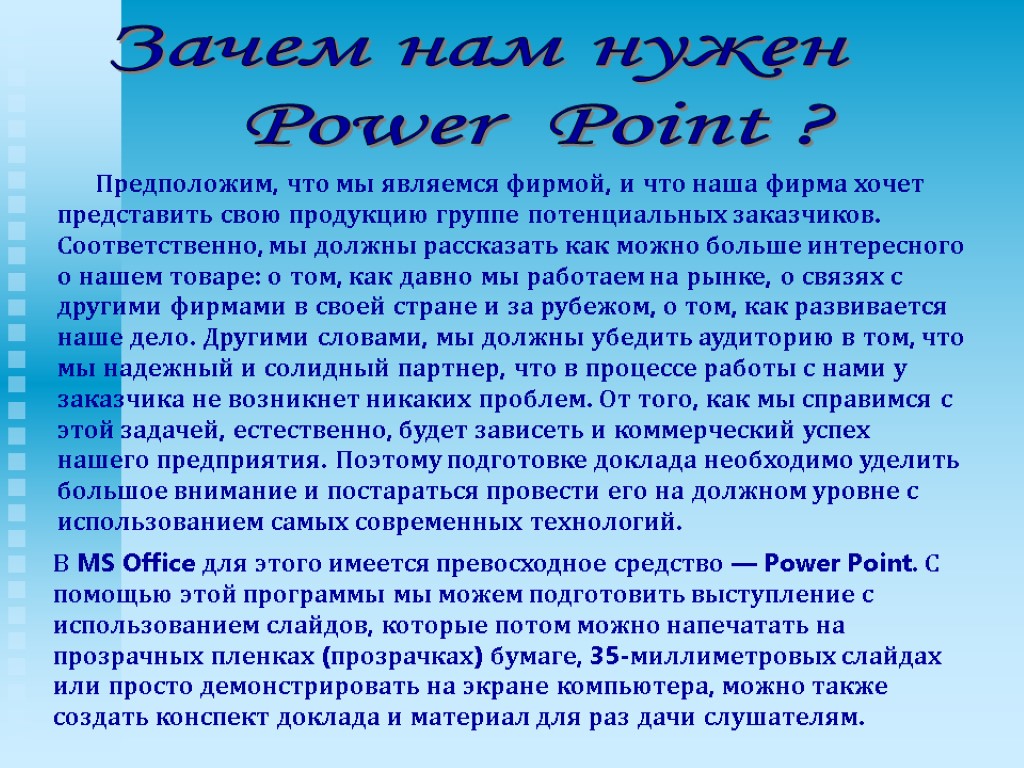 Зачем нам нужен Power Point ?

Предположим, что мы являемся фирмой, и что наша фирма хочет представить свою продукцию группе потенциальных заказчиков. Соответственно, мы должны рассказать как можно больше интересного о нашем товаре: о том, как давно мы работаем на рынке, о связях с другими фирмами в своей стране и за рубежом, о том, как развивается наше дело. Другими словами, мы должны убедить аудиторию в том, что мы надежный и солидный партнер, что в процессе работы с нами у заказчика не возникнет никаких проблем. От того, как мы справимся с этой задачей, естественно, будет зависеть и коммерческий успех нашего предприятия. Поэтому подготовке доклада необходимо уделить большое внимание и постараться провести его на должном уровне с использованием самых современных технологий.

В MS Office для этого имеется превосходное средство — Power Point. С помощью этой программы мы можем подготовить выступление с использованием слайдов, которые потом можно напечатать на прозрачных пленках (прозрачках) бумаге, 35-миллиметровых слайдах или просто демонстрировать на экране компьютера, можно также создать конспект доклада и материал для раз дачи слушателям.